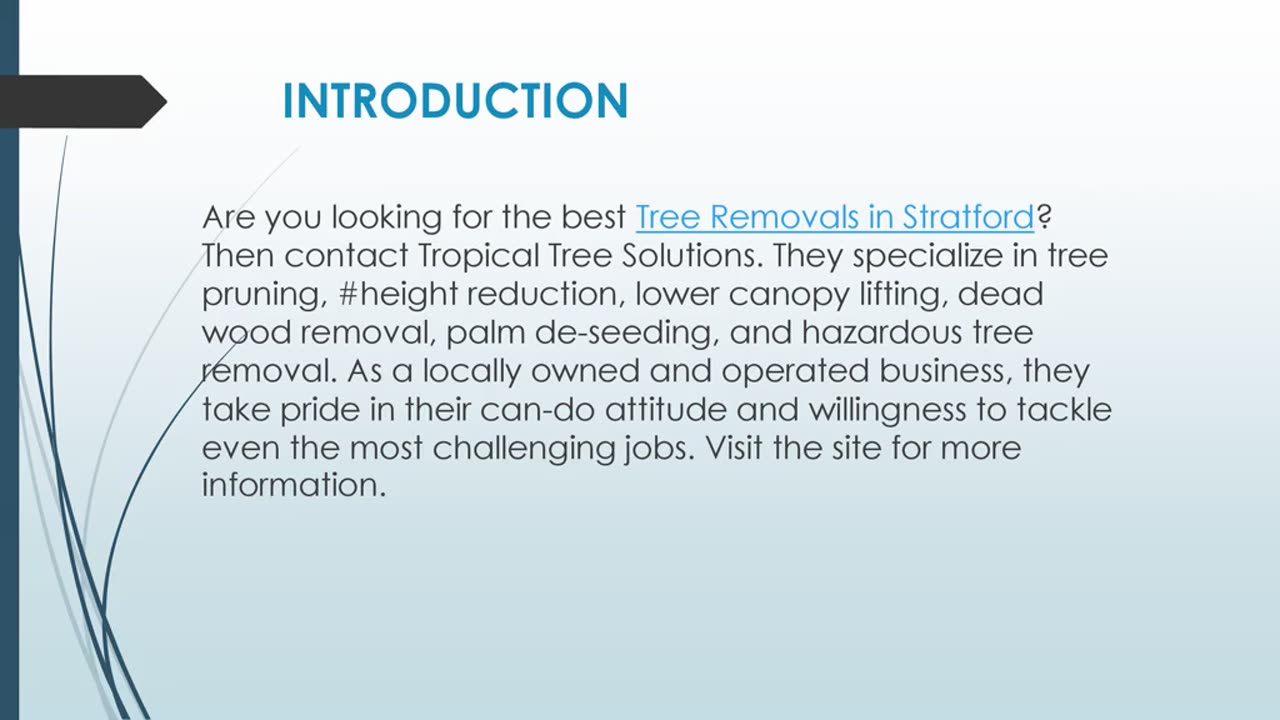 INTRODUCTION

Are you looking for the best Tree Removals in Stratford? Then contact Tropical Tree Solutions. They specialize in tree pruning, #height reduction, lower canopy lifting, dead wood removal, palm de-seeding, and hazardous tree removal. As a locally owned and operated business, they take pride in their can-do attitude and willingness to tackle even the most challenging jobs. Visit the site for more information.